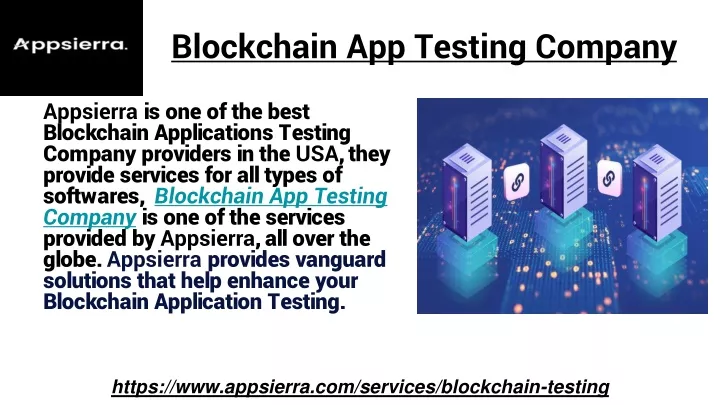 Appsierra.

Blockchain App Testing Company

Appsierra is one of the best Blockchain Applications Testing Company providers in the USA, they provide services for all types of softwares, Blockchain App Testing Company is one of the services provided by Appsierra, all over the globe. Appsierra provides vanguard solutions that help enhance your Blockchain Application Testing.

https://www.appsierra.com/services/blockchain-testing